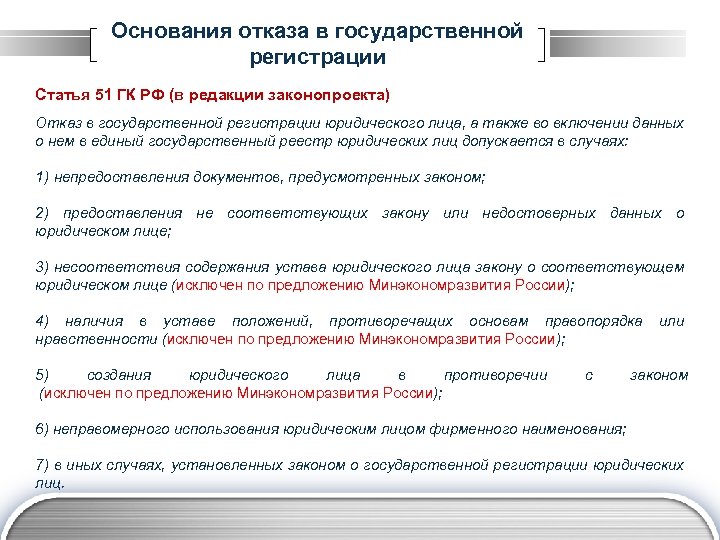 Основания отказа в государственной регистрации

Статья 51 ГК РФ (в редакции законопроекта)

Отказ в государственной регистрации юридического лица, а также во включении данных о нем в единый государственный реестр юридических лиц допускается в случаях:

1) непредоставления документов, предусмотренных законом;

2) предоставления не соответствующих закону или недостоверных данных о юридическом лице;

3) несоответствия содержания устава юридического лица закону о соответствующем юридическом лице (исключен по предложению Минэкономразвития России);

4) наличия в уставе положений, противоречащих основам правопорядка или нравственности (исключен по предложению Минэкономразвития России);

5) создания юридического лица в противоречии с законом (исключен по предложению Минэкономразвития России);

6) неправомерного использования юридическим лицом фирменного наименования;

7) в иных случаях, установленных законом о государственной регистрации юридических лиц.